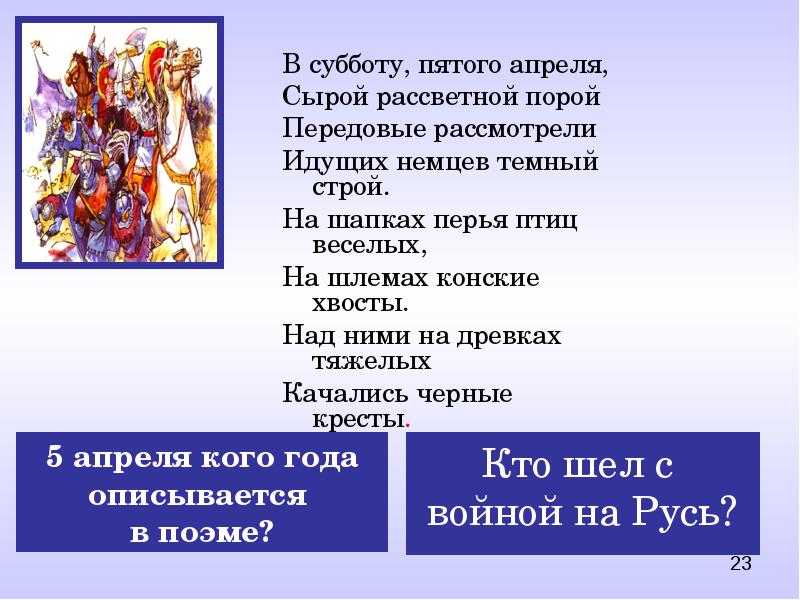 В субботу, пятого апреля,
Сырой рассветной порой
Передовые рассмотрели
Идущих немцев темный строй.
На шапках перья птиц веселых,
На шлемах конские хвосты.
Над ними на древках тяжелых
Качались черные кресты.

5 апреля кого года описывается в поэме?

Кто шел с войной на Русь?

23